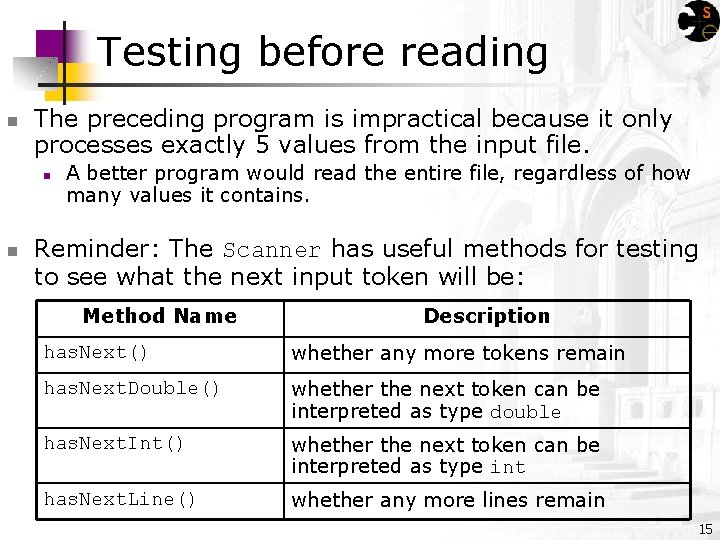 S

Testing before reading

The preceding program is impractical because it only processes exactly 5 values from the input file.

A better program would read the entire file, regardless of how many values it contains.

Reminder: The Scanner has useful methods for testing to see what the next input token will be:

| Method Name | Description |
|---|---|
| hasNext() | whether any more tokens remain |
| hasNextDouble() | whether the next token can be interpreted as type double |
| hasNextInt() | whether the next token can be interpreted as type int |
| hasNextLine() | whether any more lines remain |

15